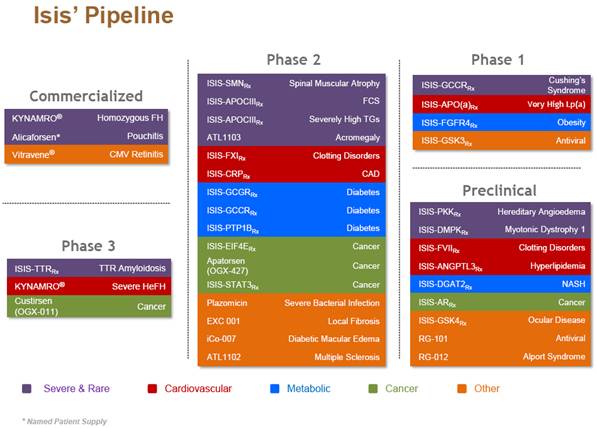 Isis' Pipeline

Commercialized

| | |
|---|---|
| KYNAMRO® | Homozygous FH |
| Alicaforsen* | Pouchitis |
| Vitravene® | CMV Retinitis |

Phase 3

| | |
|---|---|
| ISIS-TTR$_{Rx}$ | TTR Amyloidosis |
| KYNAMRO® | Severe HeFH |
| Custirsen (OGX-011) | Cancer |

Phase 2

| | |
|---|---|
| ISIS-SMN$_{Rx}$ | Spinal Muscular Atrophy |
| ISIS-APOCIII$_{Rx}$ | FCS |
| ISIS-APOCIII$_{Rx}$ | Severely High TGs |
| ATL1103 | Acromegaly |
| ISIS-FXI$_{Rx}$ | Clotting Disorders |
| ISIS-CRP$_{Rx}$ | CAD |
| ISIS-GCGR$_{Rx}$ | Diabetes |
| ISIS-GCCR$_{Rx}$ | Diabetes |
| ISIS-PTP1B$_{Rx}$ | Diabetes |
| ISIS-EIF4E$_{Rx}$ | Cancer |
| Apatorsen (OGX-427) | Cancer |
| ISIS-STAT3$_{Rx}$ | Cancer |
| Plazomicin | Severe Bacterial Infection |
| EXC 001 | Local Fibrosis |
| iCo-007 | Diabetic Macular Edema |
| ATL1102 | Multiple Sclerosis |

Phase 1

| | |
|---|---|
| ISIS-GCCR$_{Rx}$ | Cushing's Syndrome |
| ISIS-APO(a)$_{Rx}$ | Very High Lp(a) |
| ISIS-FGFR4$_{Rx}$ | Obesity |
| ISIS-GSK3$_{Rx}$ | Antiviral |

Preclinical

| | |
|---|---|
| ISIS-PKK$_{Rx}$ | Hereditary Angioedema |
| ISIS-DMPK$_{Rx}$ | Myotonic Dystrophy 1 |
| ISIS-FVII$_{Rx}$ | Clotting Disorders |
| ISIS-ANGPTL3$_{Rx}$ | Hyperlipidemia |
| ISIS-DGAT2$_{Rx}$ | NASH |
| ISIS-AR$_{Rx}$ | Cancer |
| ISIS-GSK4$_{Rx}$ | Ocular Disease |
| RG-101 | Antiviral |
| RG-012 | Alport Syndrome |

Severe & Rare Cardiovascular Metabolic Cancer Other

* Named Patient Supply